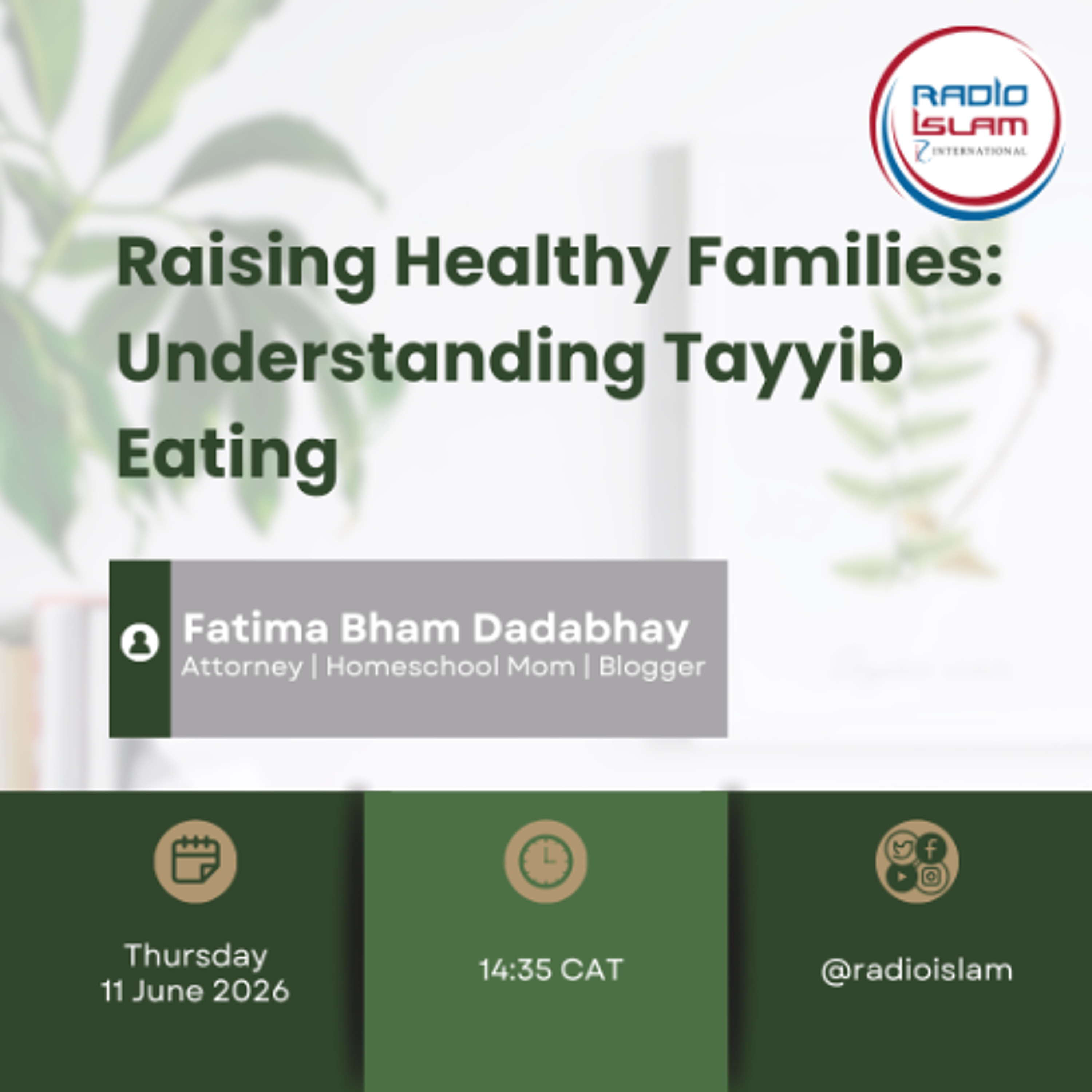 RADIO ISLAM INTERNATIONAL

Raising Healthy Families: Understanding Tayyib Eating

Fatima Bham Dadabhay
Attorney | Homeschool Mom | Blogger

Thursday
11 June 2026

14:35 CAT

@radioislam